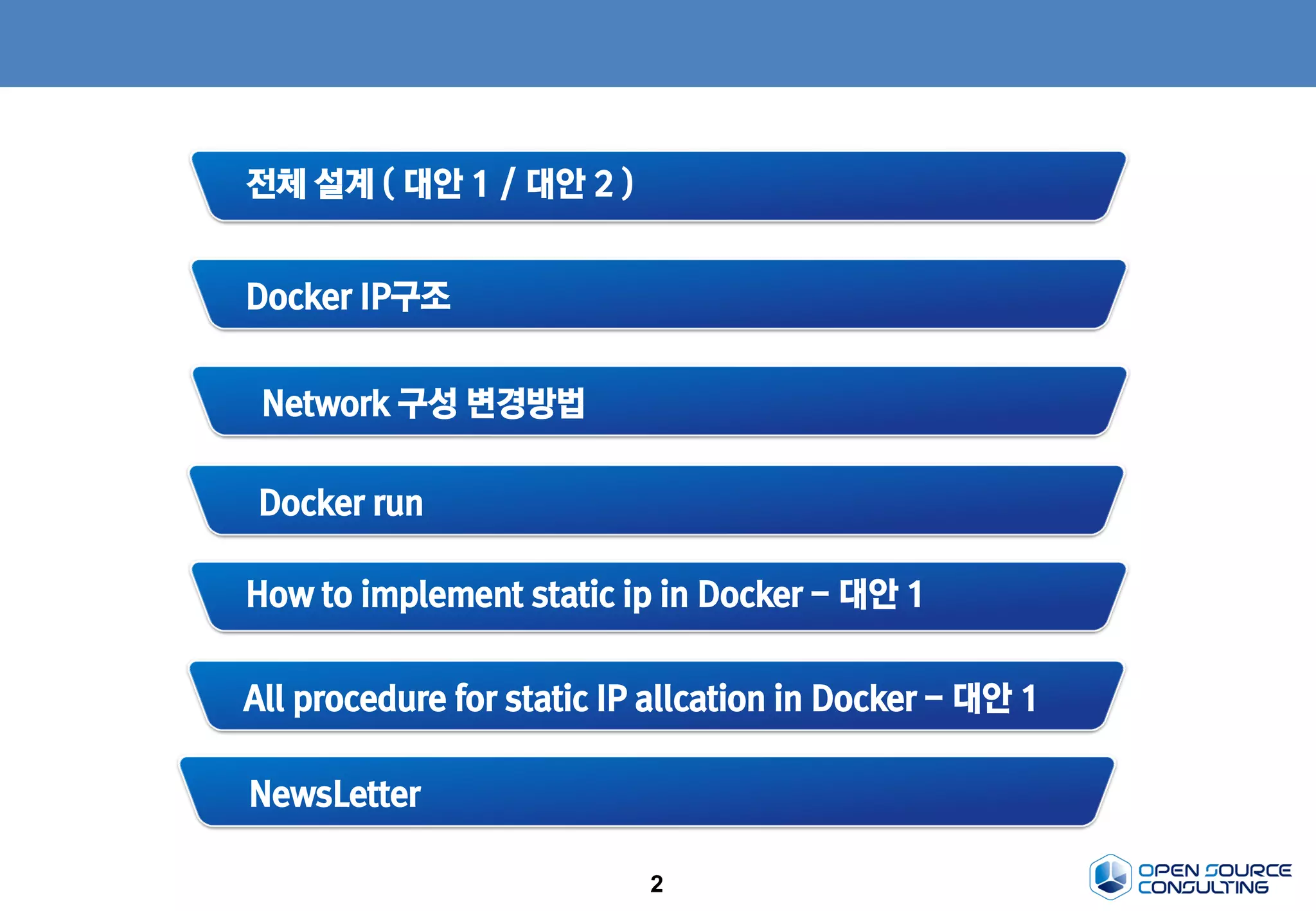 전체 설계 ( 대안 1 / 대안 2 )

Docker IP구조

Network 구성 변경방법

Docker run

How to implement static ip in Docker – 대안 1

All procedure for static IP allcation in Docker – 대안 1

NewsLetter

2

OPEN SOURCE CONSULTING